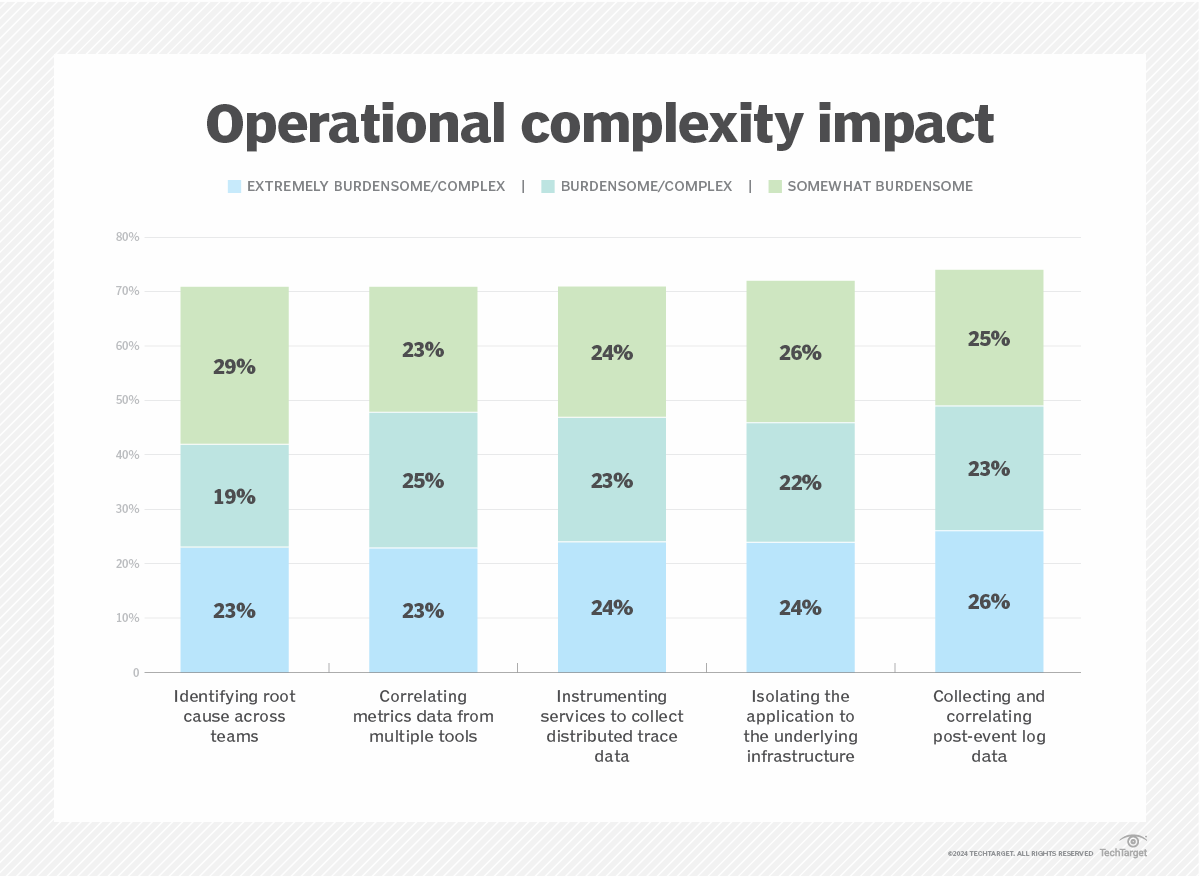 Operational complexity impact

EXTREMELY BURDENSOME/COMPLEX | BURDENSOME/COMPLEX | SOMEWHAT BURDENSOME

80%
70%
60%
50%
40%
30%
20%
10%
0

29%
19%
23%

23%
25%
23%

24%
23%
24%

26%
22%
24%

25%
23%
26%

Identifying root cause across teams

Correlating metrics data from multiple tools

Instrumenting services to collect distributed trace data

Isolating the application to the underlying infrastructure

Collecting and correlating post-event log data

©2024 TECHTARGET. ALL RIGHTS RESERVED TechTarget